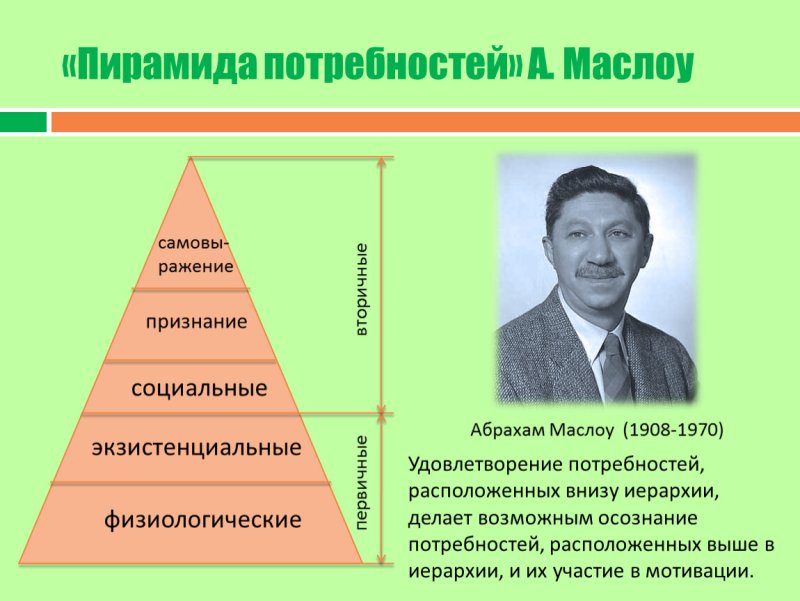 «Пирамида потребностей» А. Маслоу

самовыражение

признание

социальные

экзистенциальные

физиологические

вторичные

первичные

Абрахам Маслоу (1908-1970)

Удовлетворение потребностей, расположенных внизу иерархии, делает возможным осознание потребностей, расположенных выше в иерархии, и их участие в мотивации.